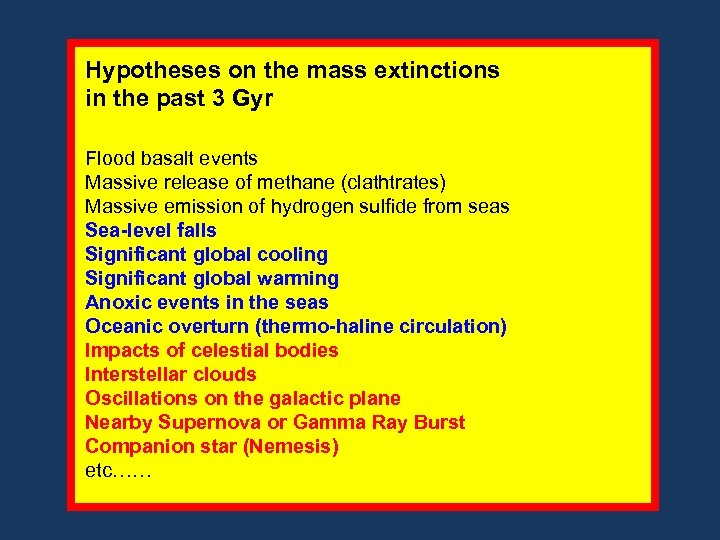 Hypotheses on the mass extinctions in the past 3 Gyr

Flood basalt events
Massive release of methane (clathtrates)
Massive emission of hydrogen sulfide from seas
Sea-level falls
Significant global cooling
Significant global warming
Anoxic events in the seas
Oceanic overturn (thermo-haline circulation)
Impacts of celestial bodies
Interstellar clouds
Oscillations on the galactic plane
Nearby Supernova or Gamma Ray Burst
Companion star (Nemesis)
etc……